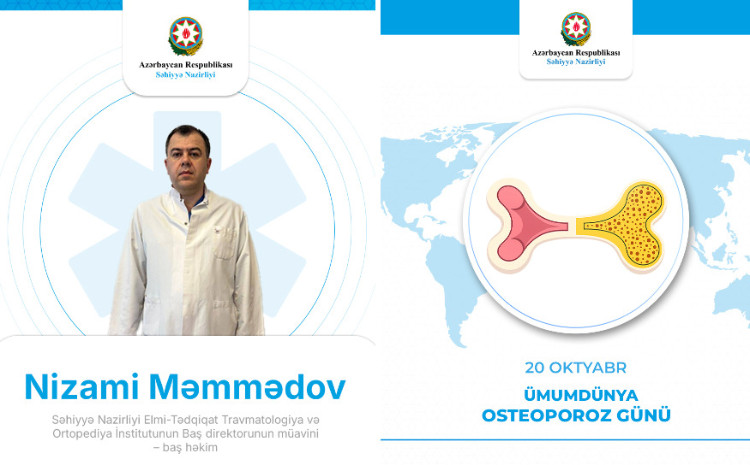 Azərbaycan Respublikası
Səhiyyə Nazirliyi

Nizami Məmmədov

Səhiyyə Nazirliyi Elmi-Tədqiqat Travmatologiya və Ortopediya İnstitutunun Baş direktorunun müavini – baş həkim

Azərbaycan Respublikası
Səhiyyə Nazirliyi

20 OKTYABR

ÜMUMDÜNYA OSTEOPOROZ GÜNÜ